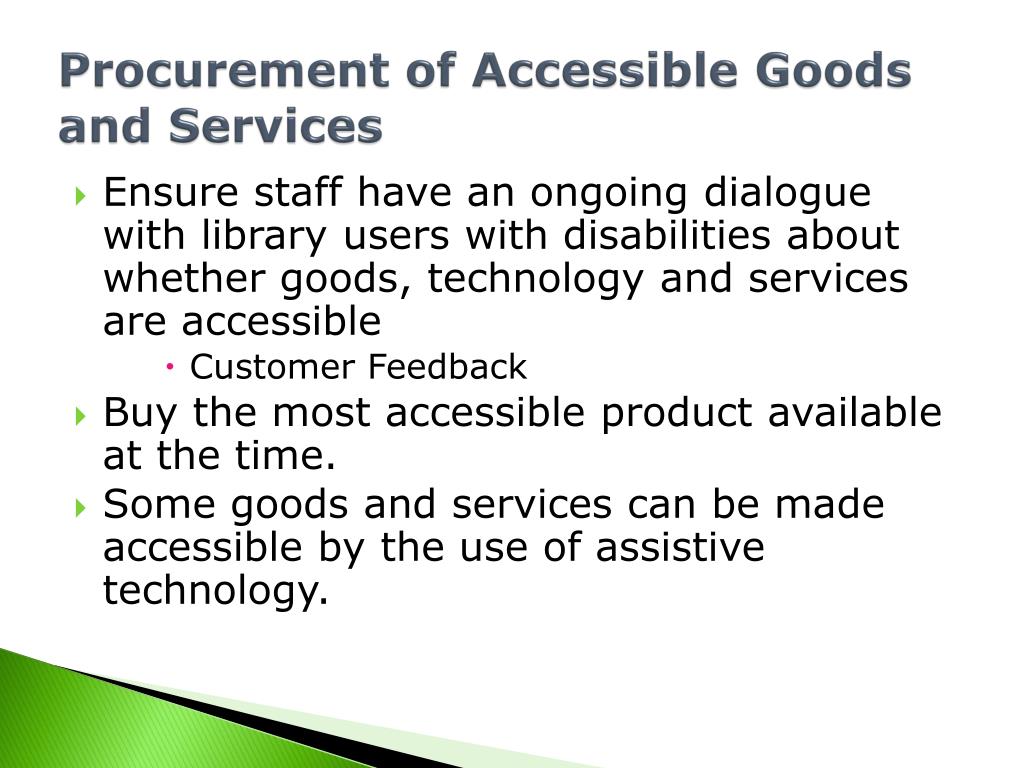 Procurement of Accessible Goods and Services

Ensure staff have an ongoing dialogue with library users with disabilities about whether goods, technology and services are accessible

Customer Feedback

Buy the most accessible product available at the time.

Some goods and services can be made accessible by the use of assistive technology.